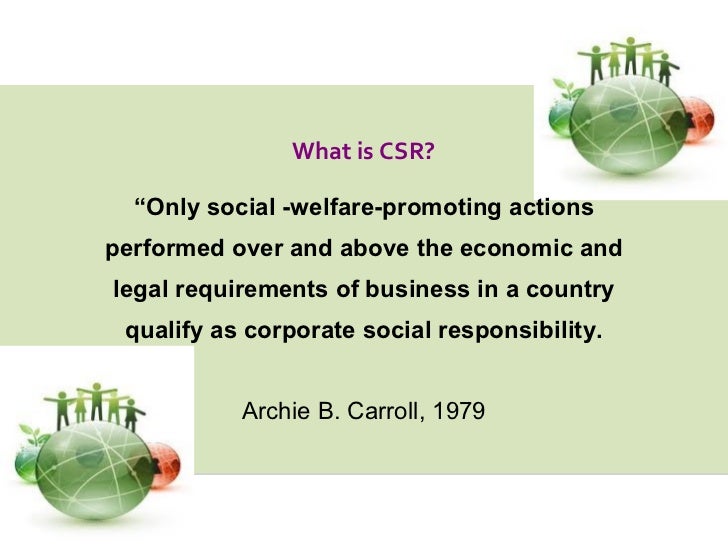 What is CSR?

“Only social -welfare-promoting actions performed over and above the economic and legal requirements of business in a country qualify as corporate social responsibility.

Archie B. Carroll, 1979